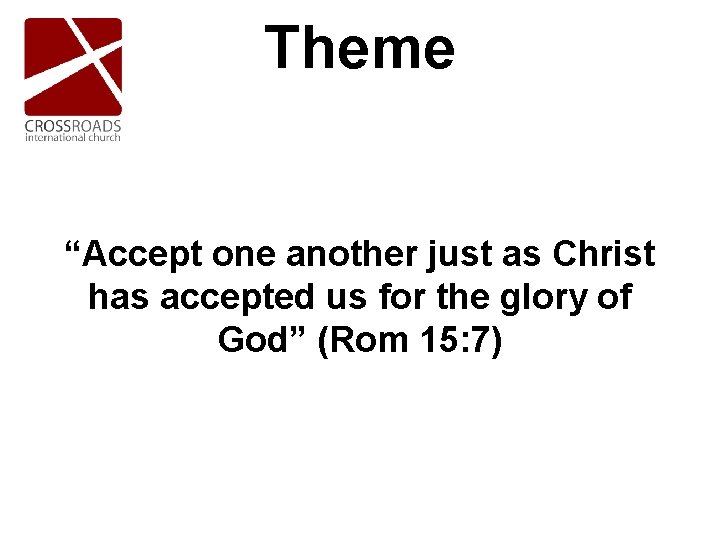 CROSSROADS
international church

Theme

“Accept one another just as Christ has accepted us for the glory of God” (Rom 15:7)